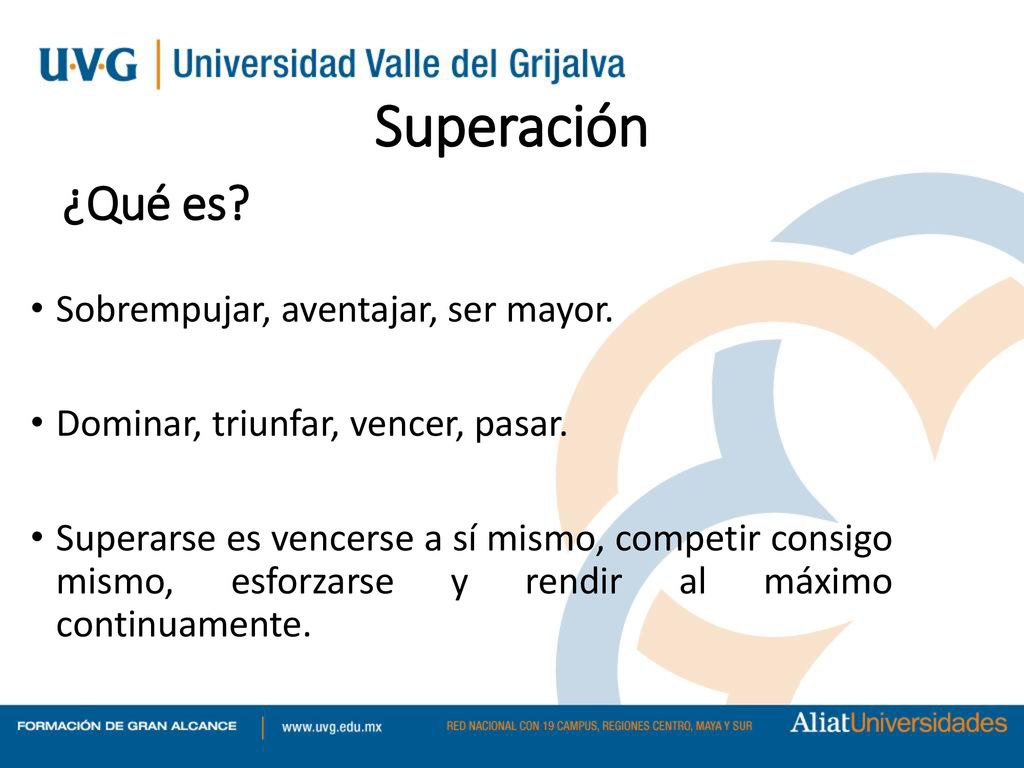 UVG | Universidad Valle del Grijalva

Superación

¿Qué es?

• Sobrempujar, aventajar, ser mayor.

• Dominar, triunfar, vencer, pasar.

• Superarse es vencerse a sí mismo, competir consigo mismo, esforzarse y rendir al máximo continuamente.

FORMACIÓN DE GRAN ALCANCE | www.uvg.edu.mx RED NACIONAL CON 19 CAMPUS, REGIONES CENTRO, MAYA Y SUR AliatUniversidades